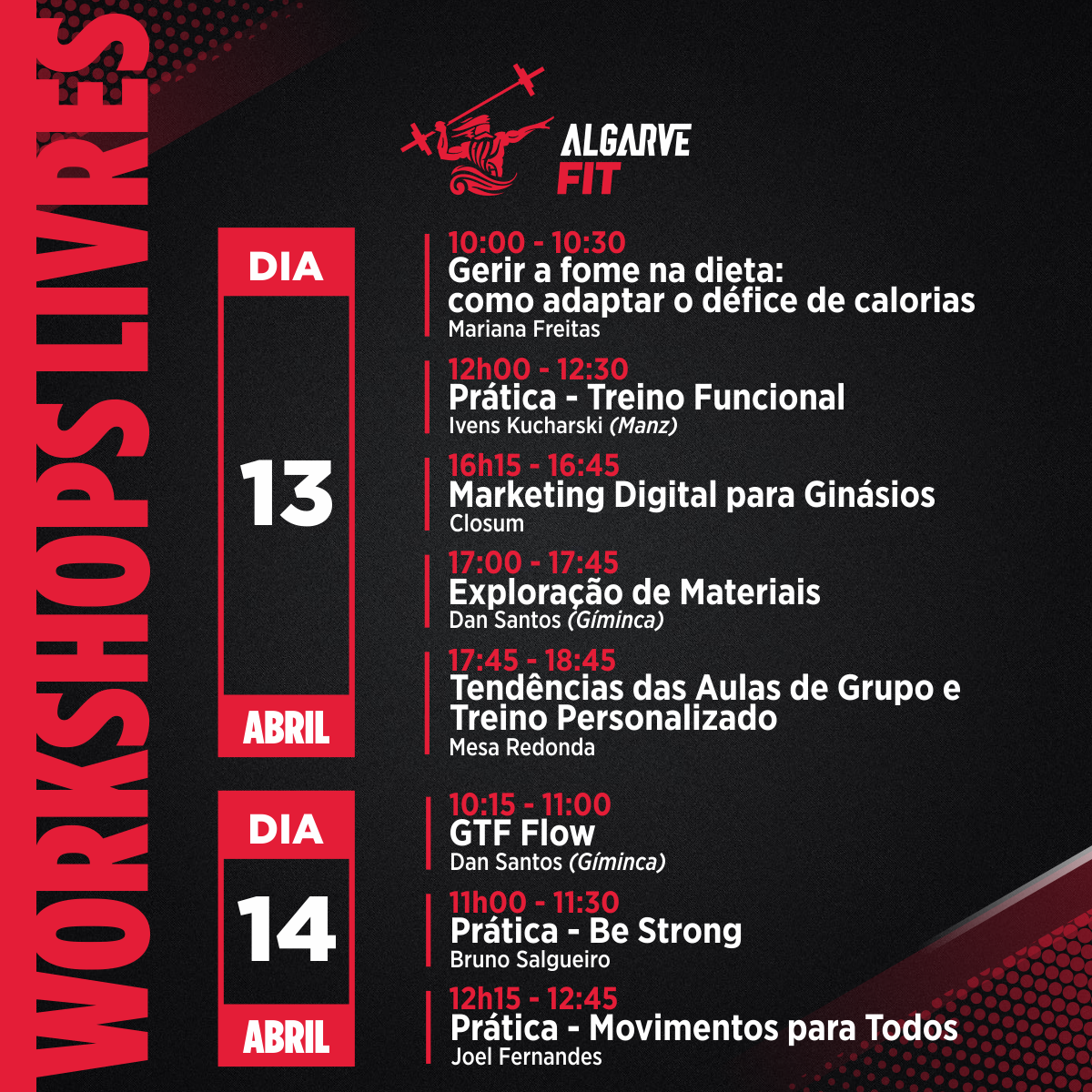 WORKSHOPS LIVRES

ALGARVE FIT

DIA 13 ABRIL

10:00 - 10:30
Gerir a fome na dieta: como adaptar o défice de calorias
Mariana Freitas

12h00 - 12:30
Prática - Treino Funcional
Ivens Kucharski (Manz)

16h15 - 16:45
Marketing Digital para Ginásios
Closum

17:00 - 17:45
Exploração de Materiais
Dan Santos (Gíminca)

17:45 - 18:45
Tendências das Aulas de Grupo e Treino Personalizado
Mesa Redonda

DIA 14 ABRIL

10:15 - 11:00
GTF Flow
Dan Santos (Gíminca)

11h00 - 11:30
Prática - Be Strong
Bruno Salgueiro

12h15 - 12:45
Prática - Movimentos para Todos
Joel Fernandes